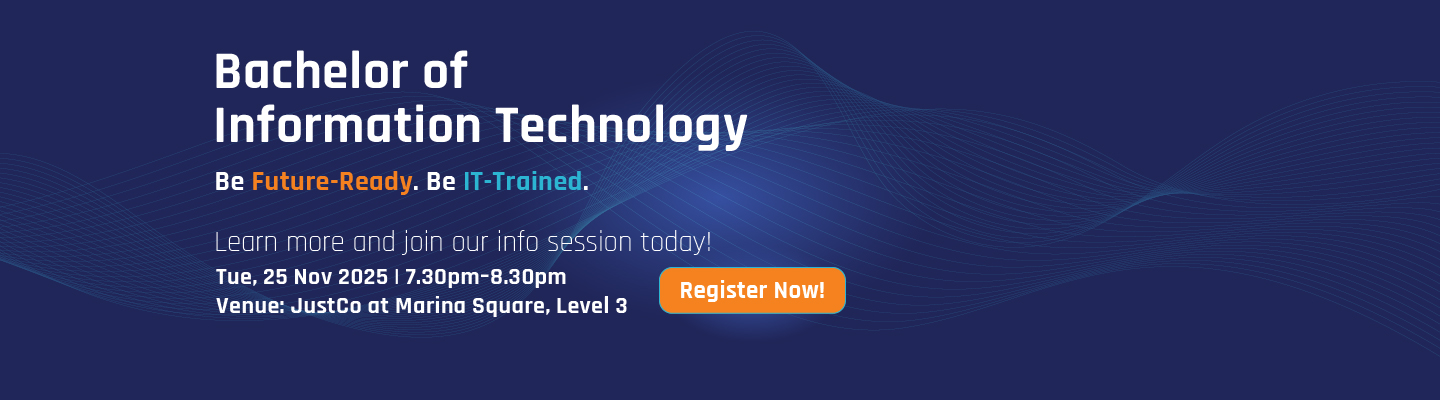 Bachelor of
Information Technology

Be Future-Ready. Be IT-Trained.

Learn more and join our info session today!

Tue, 25 Nov 2025 | 7.30pm-8.30pm
Venue: JustCo at Marina Square, Level 3

Register Now!